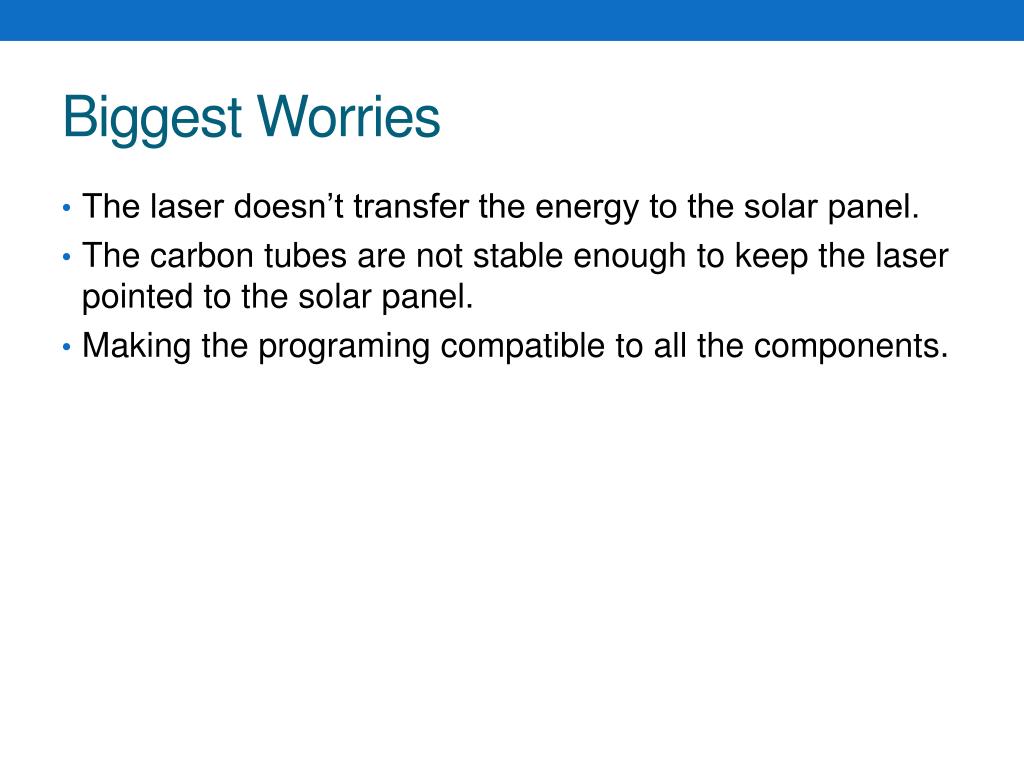 Biggest Worries

• The laser doesn’t transfer the energy to the solar panel.
• The carbon tubes are not stable enough to keep the laser pointed to the solar panel.
• Making the programing compatible to all the components.